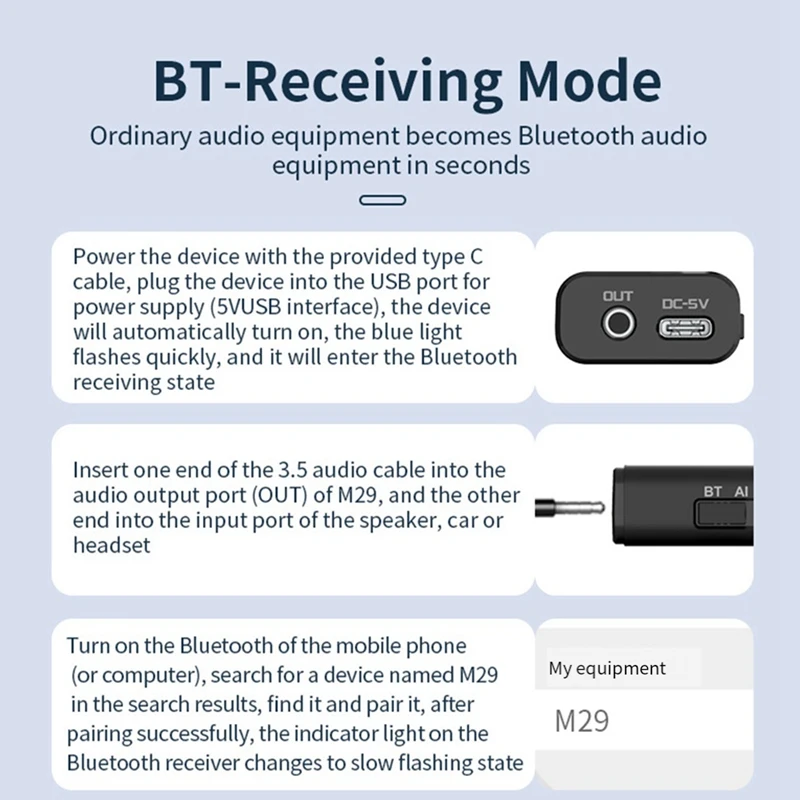 BT-Receiving Mode

Ordinary audio equipment becomes Bluetooth audio equipment in seconds

Power the device with the provided type C cable, plug the device into the USB port for power supply (5VUSB interface), the device will automatically turn on, the blue light flashes quickly, and it will enter the Bluetooth receiving state

OUT DC-5V

Insert one end of the 3.5 audio cable into the audio output port (OUT) of M29, and the other end into the input port of the speaker, car or headset

BT AI

Turn on the Bluetooth of the mobile phone (or computer), search for a device named M29 in the search results, find it and pair it, after pairing successfully, the indicator light on the Bluetooth receiver changes to slow flashing state

My equipment

M29